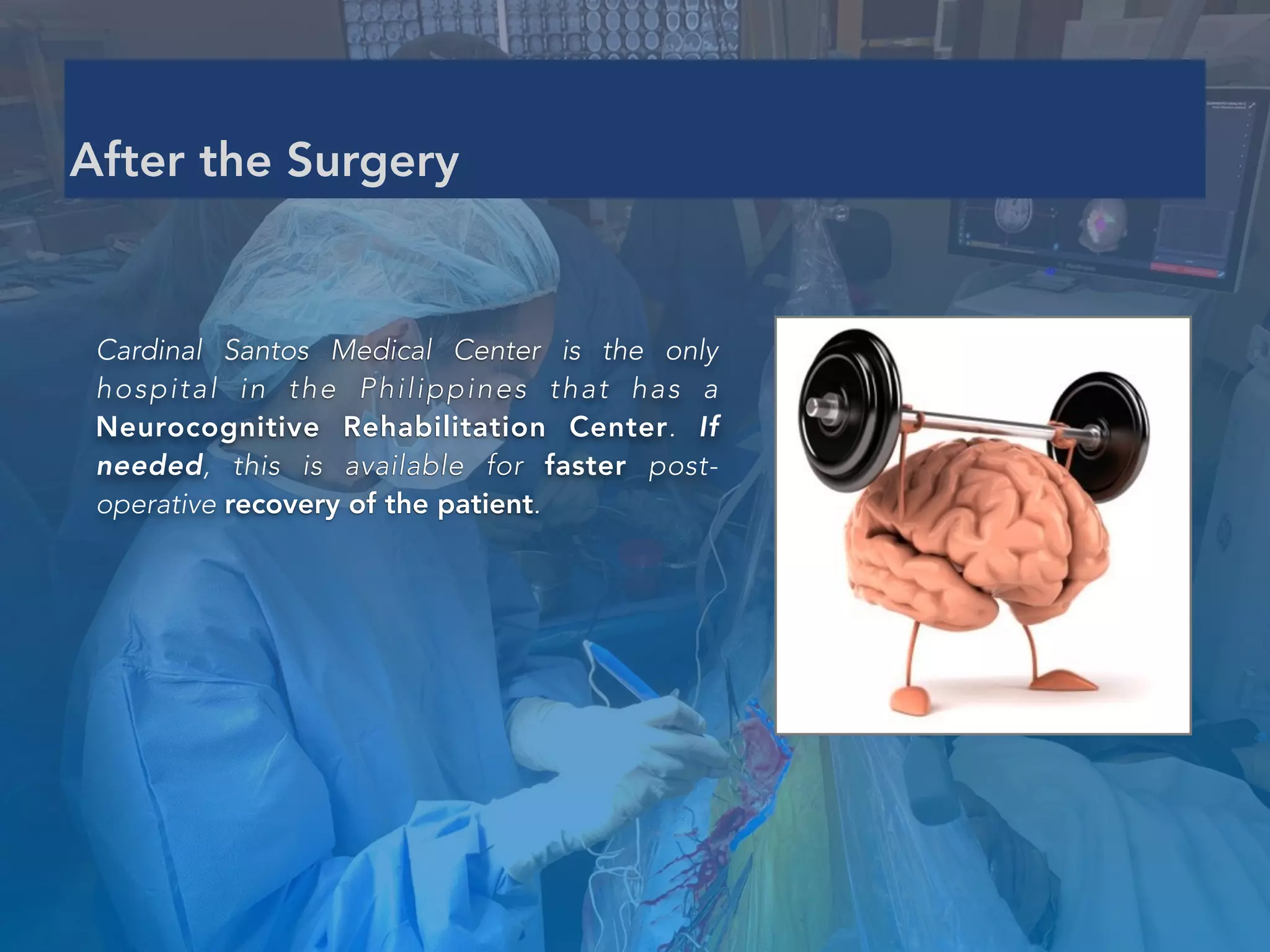 After the Surgery

Cardinal Santos Medical Center is the only hospital in the Philippines that has a Neurocognitive Rehabilitation Center. If needed, this is available for faster post-operative recovery of the patient.